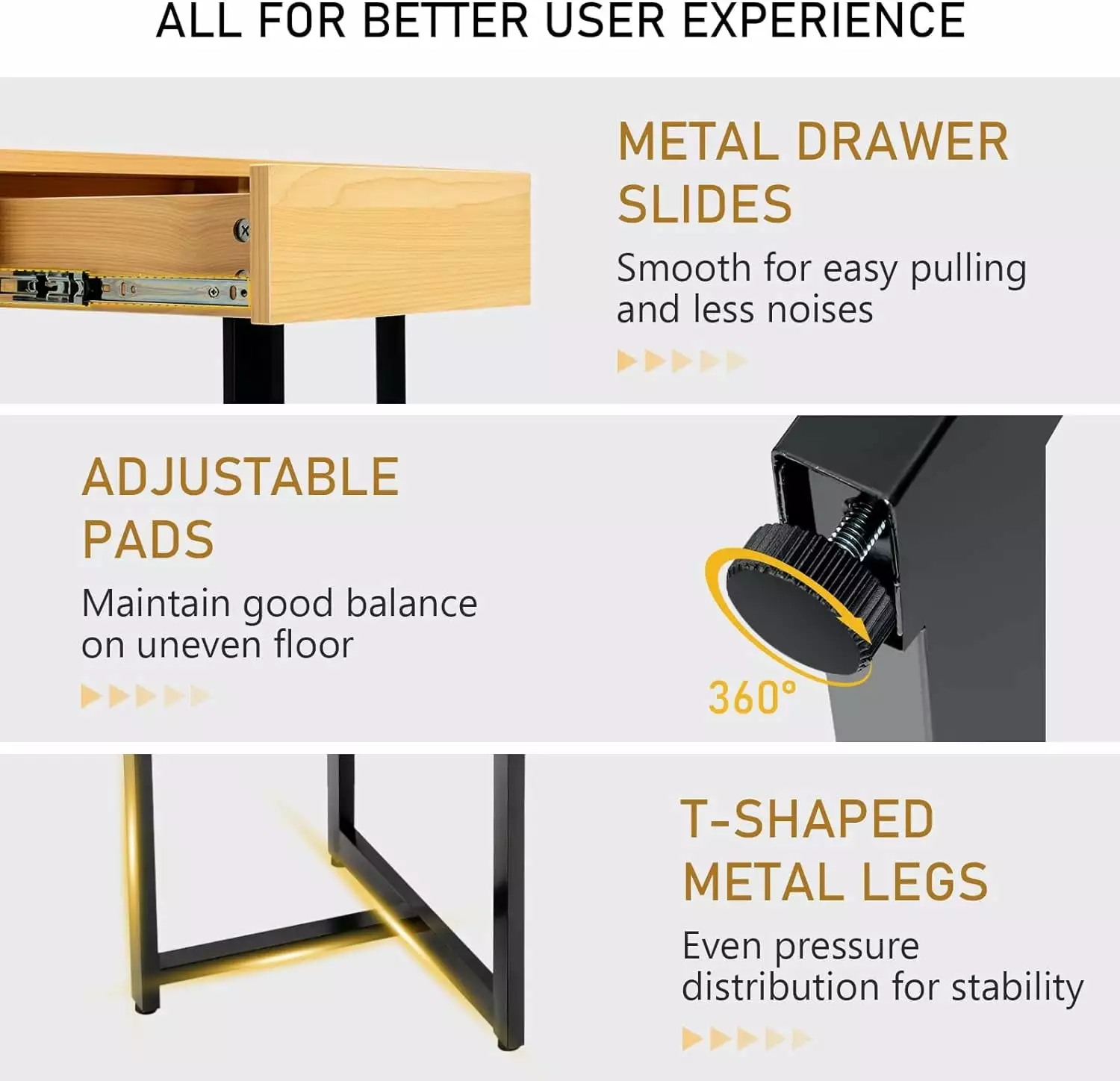 ALL FOR BETTER USER EXPERIENCE

METAL DRAWER SLIDES

Smooth for easy pulling and less noises

ADJUSTABLE PADS

Maintain good balance on uneven floor

360°

T-SHAPED METAL LEGS

Even pressure distribution for stability